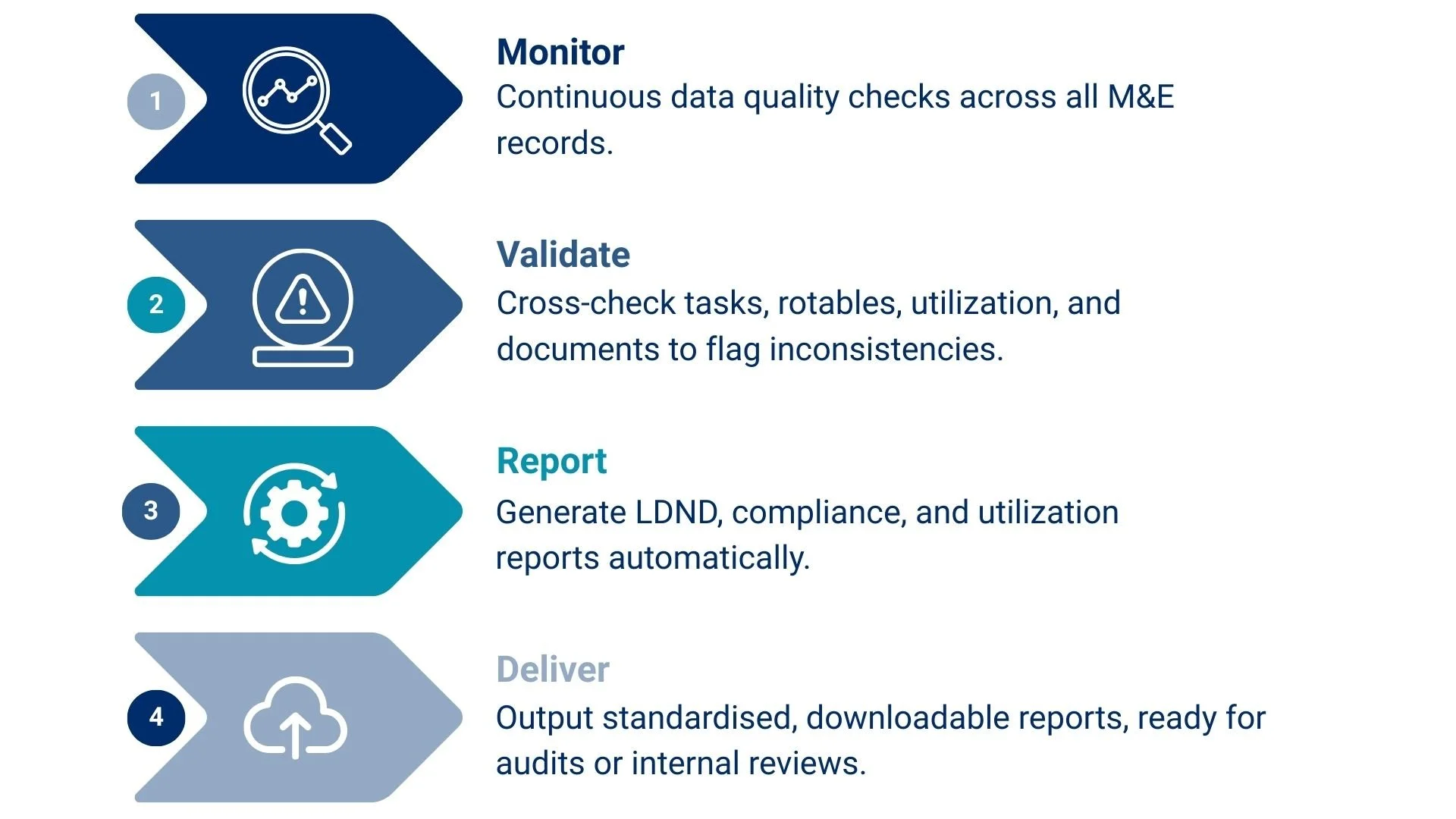 1

Monitor
Continuous data quality checks across all M&E records.

2

Validate
Cross-check tasks, rotables, utilization, and documents to flag inconsistencies.

3

Report
Generate LDND, compliance, and utilization reports automatically.

4

Deliver
Output standardised, downloadable reports, ready for audits or internal reviews.